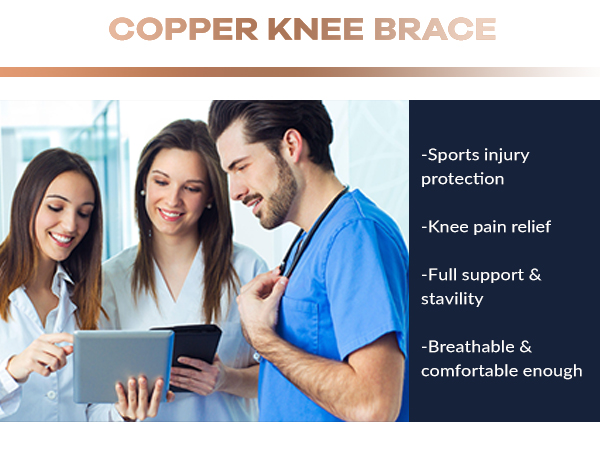 COPPER KNEE BRACE

-Sports injury protection

-Knee pain relief

-Full support & stavility

-Breathable & comfortable enough